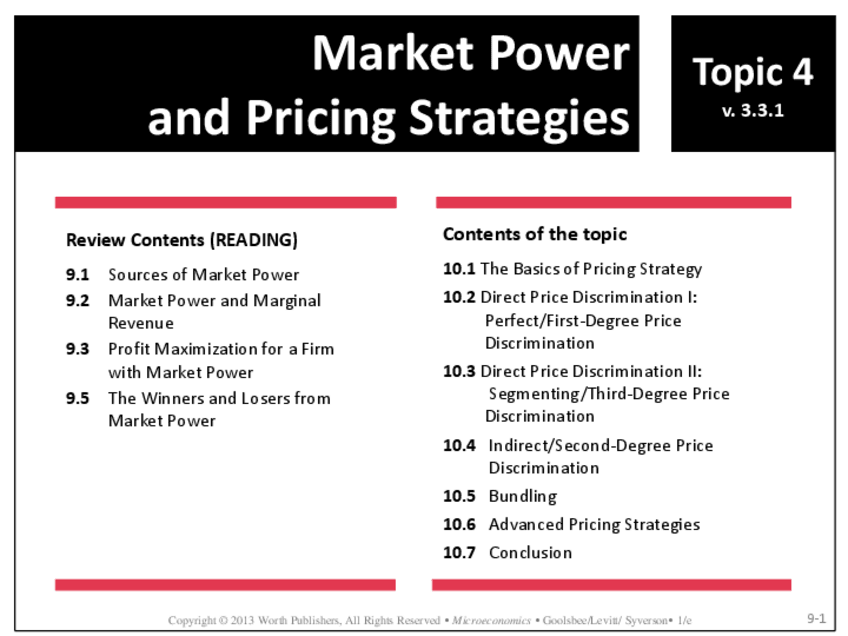 Market Power and Pricing Strategies

Topic 4
v. 3.3.1

Review Contents (READING)

9.1 Sources of Market Power

9.2 Market Power and Marginal Revenue

9.3 Profit Maximization for a Firm with Market Power

9.5 The Winners and Losers from Market Power

Contents of the topic

10.1 The Basics of Pricing Strategy

10.2 Direct Price Discrimination I: Perfect/First-Degree Price Discrimination

10.3 Direct Price Discrimination II: Segmenting/Third-Degree Price Discrimination

10.4 Indirect/Second-Degree Price Discrimination

10.5 Bundling

10.6 Advanced Pricing Strategies

10.7 Conclusion

Copyright © 2013 Worth Publishers, All Rights Reserved • Microeconomics • Goolsbee/Levitt/ Syverson• 1/e

9-1